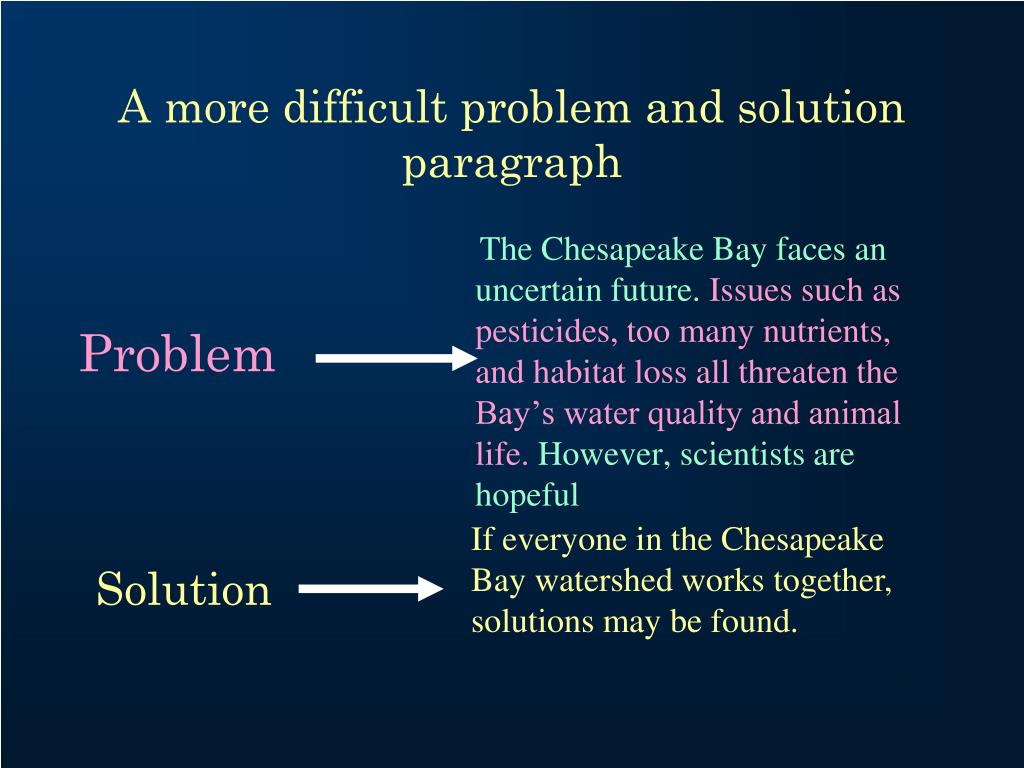 A more difficult problem and solution paragraph

Problem

The Chesapeake Bay faces an uncertain future. Issues such as pesticides, too many nutrients, and habitat loss all threaten the Bay’s water quality and animal life. However, scientists are hopeful

Solution

If everyone in the Chesapeake Bay watershed works together, solutions may be found.